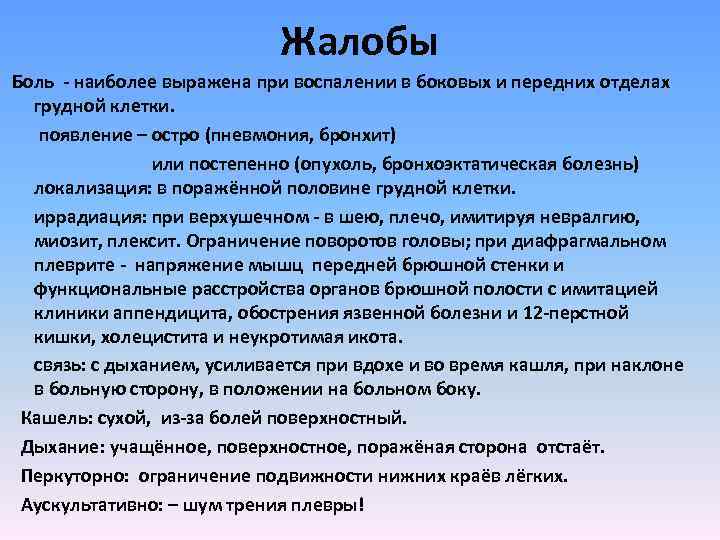 Жалобы

Боль - наиболее выражена при воспалении в боковых и передних отделах грудной клетки.

появление – остро (пневмония, бронхит)

или постепенно (опухоль, бронхоэктатическая болезнь)

локализация: в поражённой половине грудной клетки.

иррадиация: при верхушечном - в шею, плечо, имитируя невралгию, миозит, плексит. Ограничение поворотов головы; при диафрагмальном плеврите - напряжение мышц передней брюшной стенки и функциональные расстройства органов брюшной полости с имитацией клиники аппендицита, обострения язвенной болезни и 12-перстной кишки, холецистита и неукротимая икота.

связь: с дыханием, усиливается при вдохе и во время кашля, при наклоне в больную сторону, в положении на больном боку.

Кашель: сухой, из-за болей поверхностный.

Дыхание: учащённое, поверхностное, поражёная сторона отстаёт.

Перкуторно: ограничение подвижности нижних краёв лёгких.

Аускультативно: – шум трения плевры!